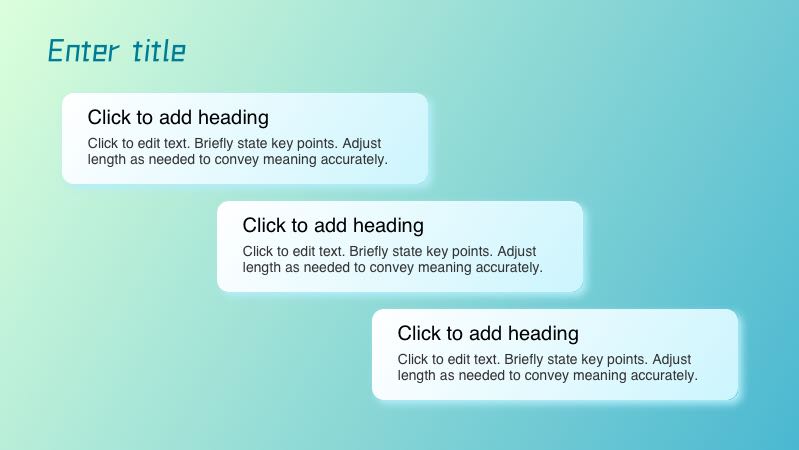 Enter title

Click to add heading

Click to edit text. Briefly state key points. Adjust length as needed to convey meaning accurately.

Click to add heading

Click to edit text. Briefly state key points. Adjust length as needed to convey meaning accurately.

Click to add heading

Click to edit text. Briefly state key points. Adjust length as needed to convey meaning accurately.